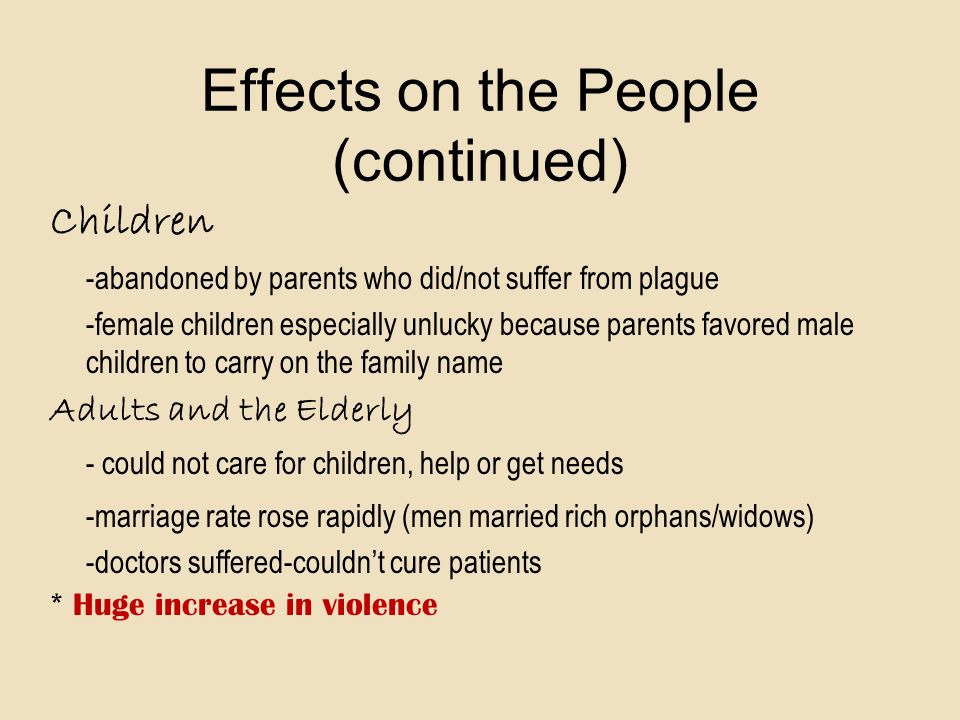 Effects on the People (continued)

Children

-abandoned by parents who did/not suffer from plague

-female children especially unlucky because parents favored male children to carry on the family name

Adults and the Elderly

- could not care for children, help or get needs

-marriage rate rose rapidly (men married rich orphans/widows)

-doctors suffered-couldn't cure patients

* Huge increase in violence